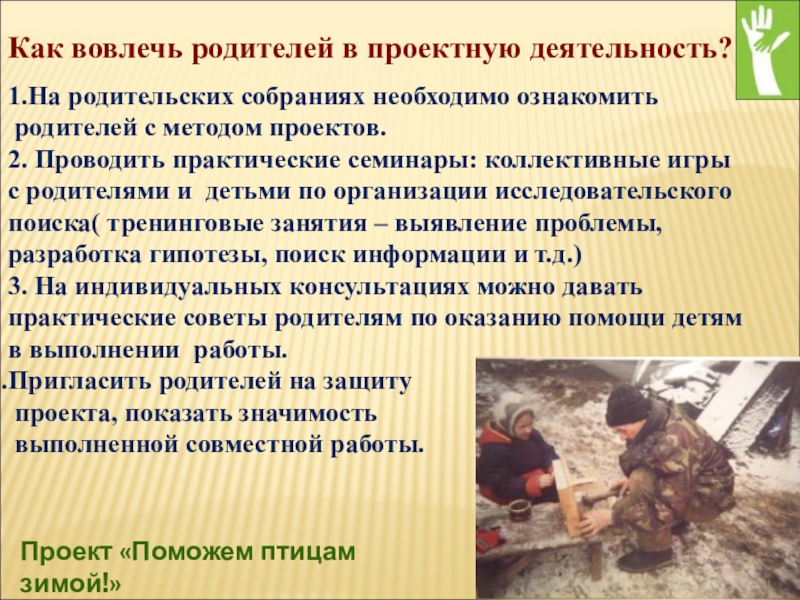 Как вовлечь родителей в проектную деятельность?

1.На родительских собраниях необходимо ознакомить родителей с методом проектов.

2. Проводить практические семинары: коллективные игры с родителями и детьми по организации исследовательского поиска( тренинговые занятия – выявление проблемы, разработка гипотезы, поиск информации и т.д.)

3. На индивидуальных консультациях можно давать практические советы родителям по оказанию помощи детям в выполнении работы.

.Пригласить родителей на защиту проекта, показать значимость выполненной совместной работы.

Проект «Поможем птицам зимой!»